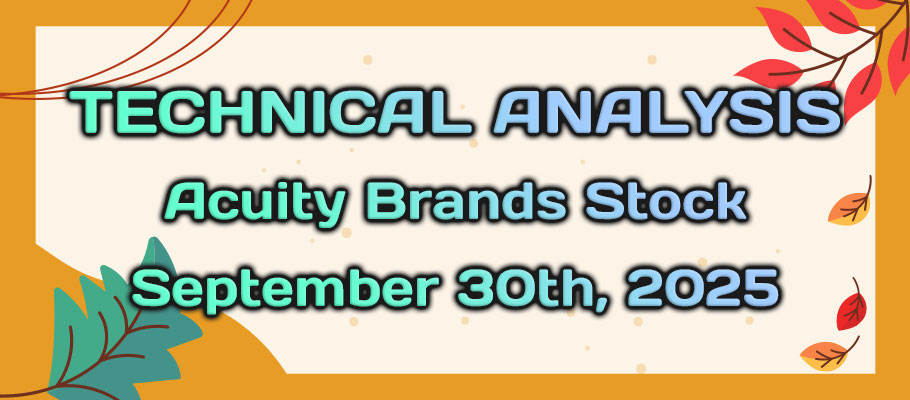 TECHNICAL ANALYSIS
Acuity Brands Stock
September 30th, 2025